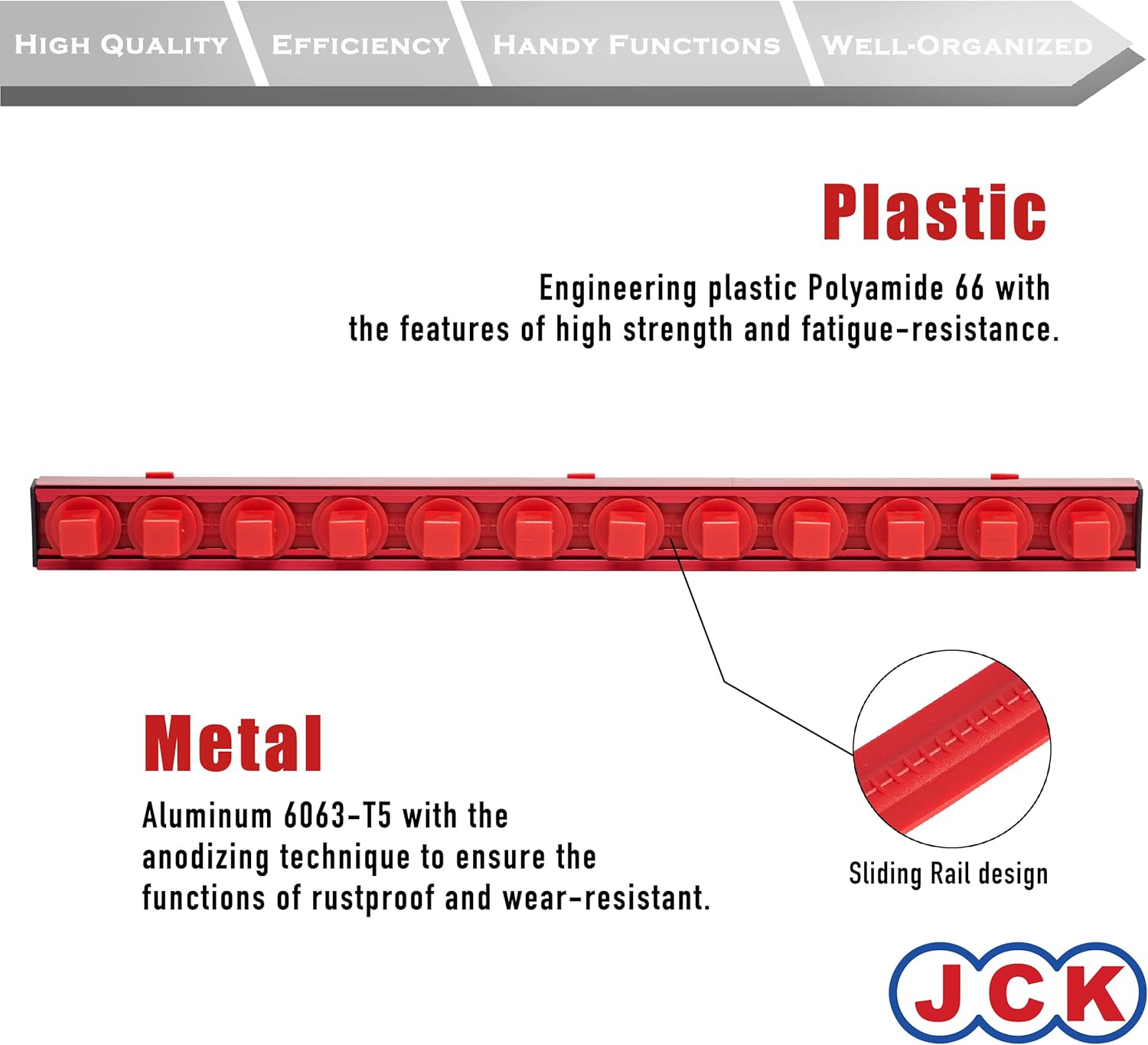 HIGH QUALITY EFFICIENCY HANDY FUNCTIONS WELL-ORGANIZED

Plastic

Engineering plastic Polyamide 66 with the features of high strength and fatigue-resistance.

Metal

Aluminum 6063-T5 with the anodizing technique to ensure the functions of rustproof and wear-resistant.

Sliding Rail design

JCK